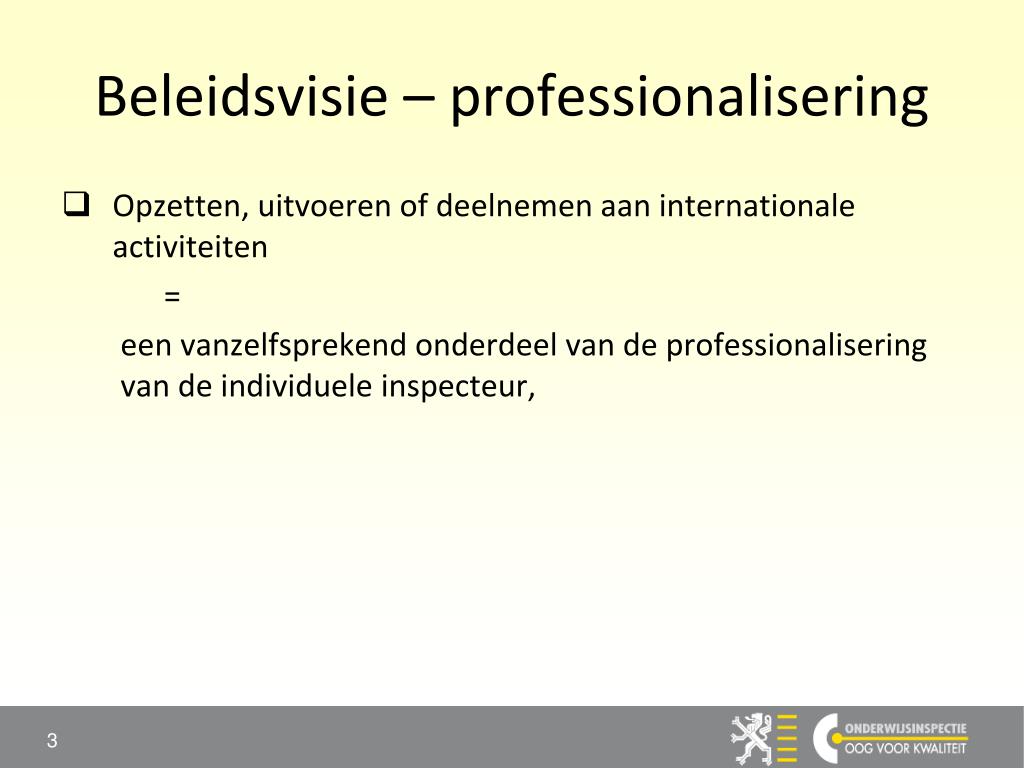 Beleidsvisie – professionalisering

Opzetten, uitvoeren of deelnemen aan internationale activiteiten

=

een vanzelfsprekend onderdeel van de professionalisering van de individuele inspecteur,

3

ONDERWIJSINSPECTIE
OOG VOOR KWALITEIT